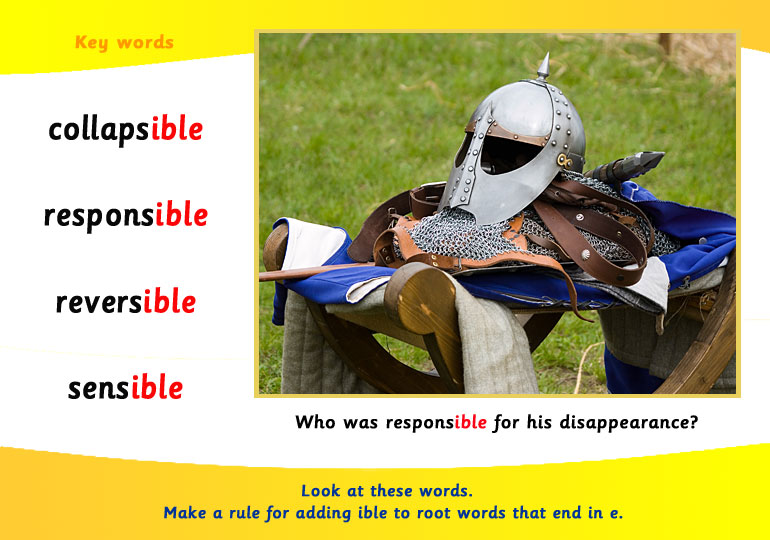 Key words

collapsible

responsible

reversible

sensible

Who was responsible for his disappearance?

Look at these words.
Make a rule for adding ible to root words that end in e.